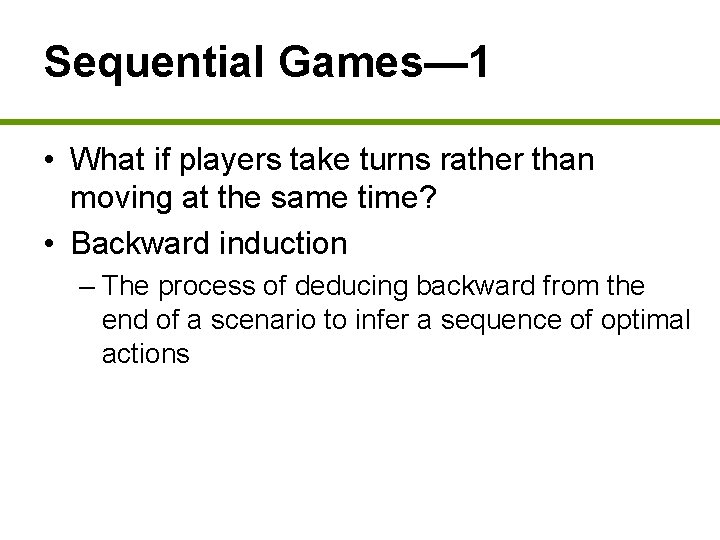 Sequential Games—1

• What if players take turns rather than moving at the same time?

• Backward induction

– The process of deducing backward from the end of a scenario to infer a sequence of optimal actions